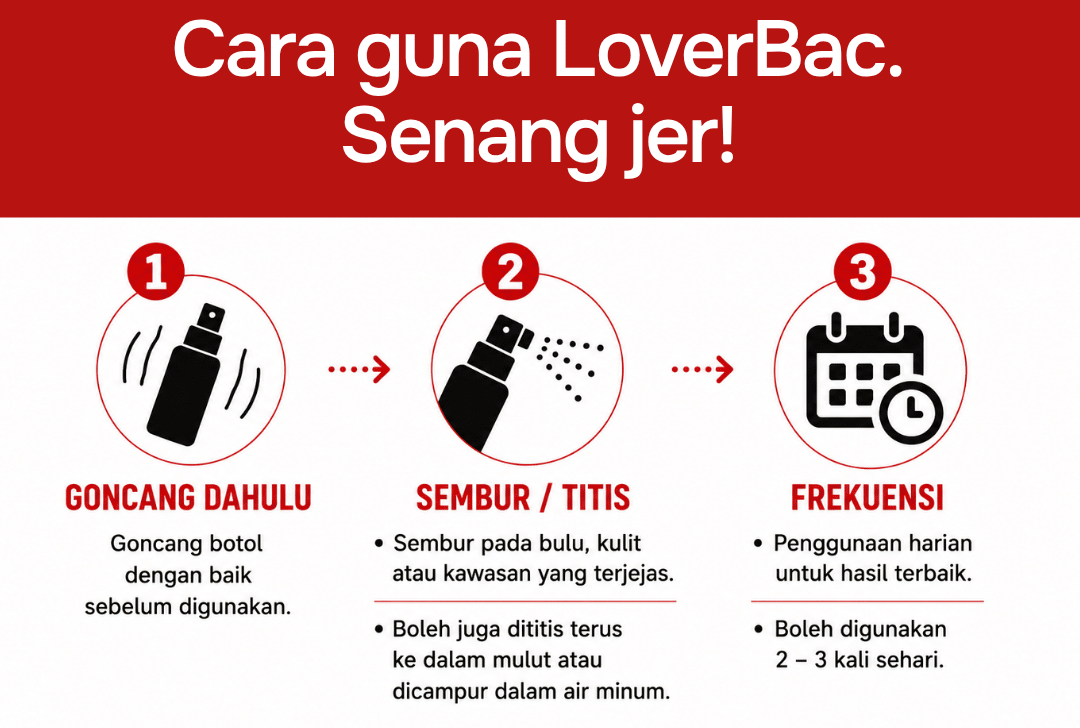 Cara guna LoverBac.
Senang jer!

1

GONCANG DAHULU

Goncang botol dengan baik sebelum digunakan.

2

SEMBUR / TITIS

• Sembur pada bulu, kulit atau kawasan yang terjejas.

• Boleh juga dititis terus ke dalam mulut atau dicampur dalam air minum.

3

FREKUENSI

• Penggunaan harian untuk hasil terbaik.

• Boleh digunakan 2 – 3 kali sehari.